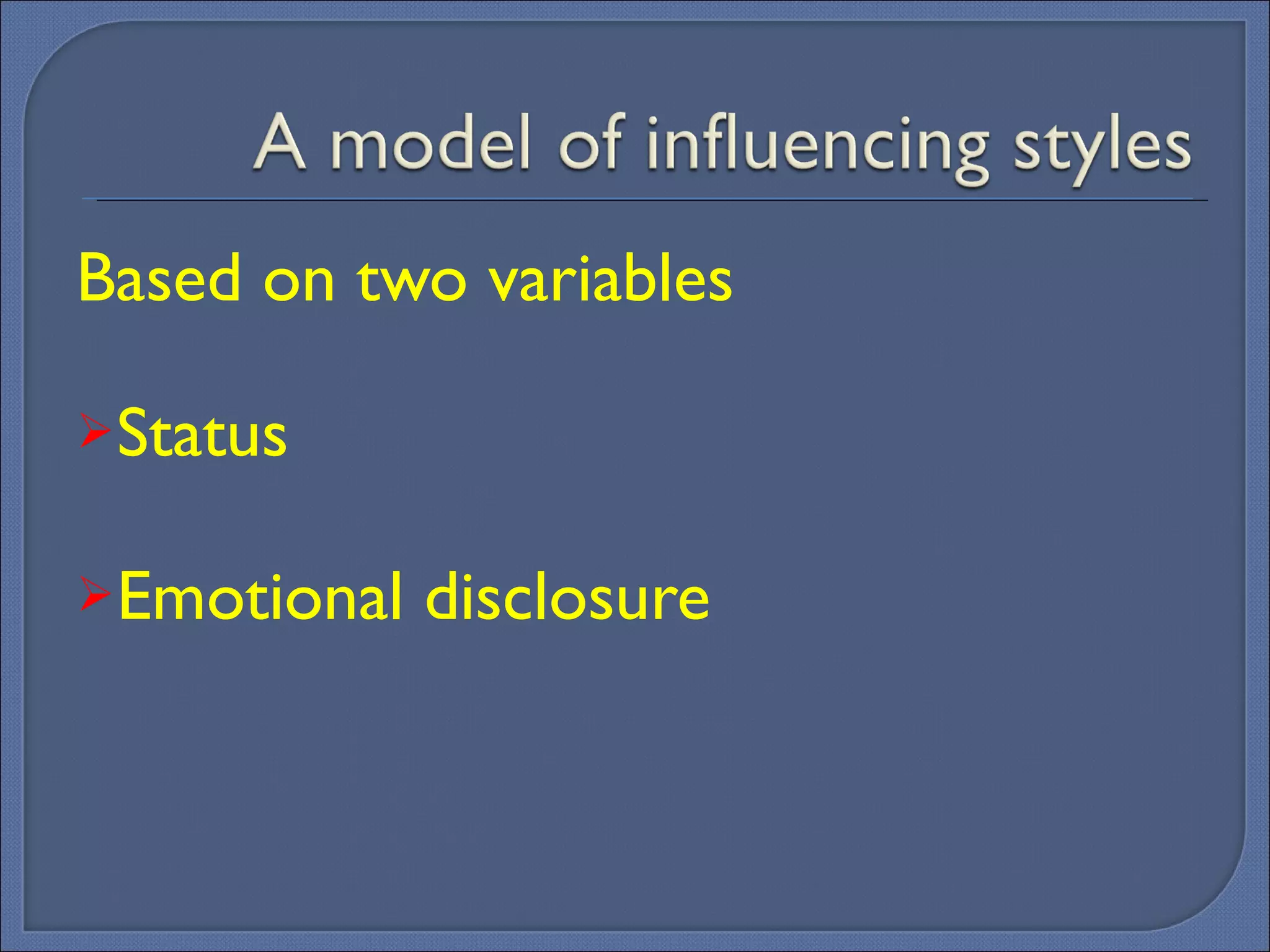 A model of influencing styles

Based on two variables

➢Status

➢Emotional disclosure